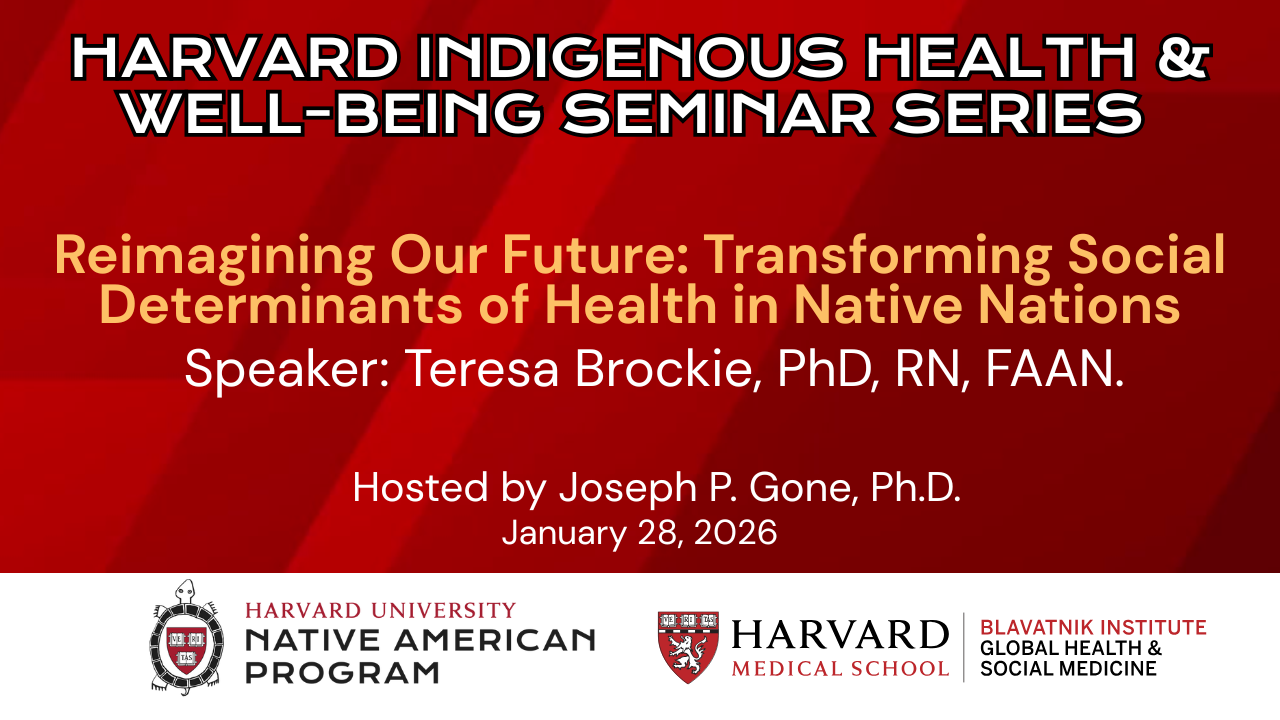 HARVARD INDIGENOUS HEALTH & WELL-BEING SEMINAR SERIES

Reimagining Our Future: Transforming Social Determinants of Health in Native Nations

Speaker: Teresa Brockie, PhD, RN, FAAN.

Hosted by Joseph P. Gone, Ph.D.

January 28, 2026

VE RI TAS

HARVARD UNIVERSITY
NATIVE AMERICAN PROGRAM

VE RI TAS

HARVARD
MEDICAL SCHOOL

BLAVATNIK INSTITUTE
GLOBAL HEALTH & SOCIAL MEDICINE